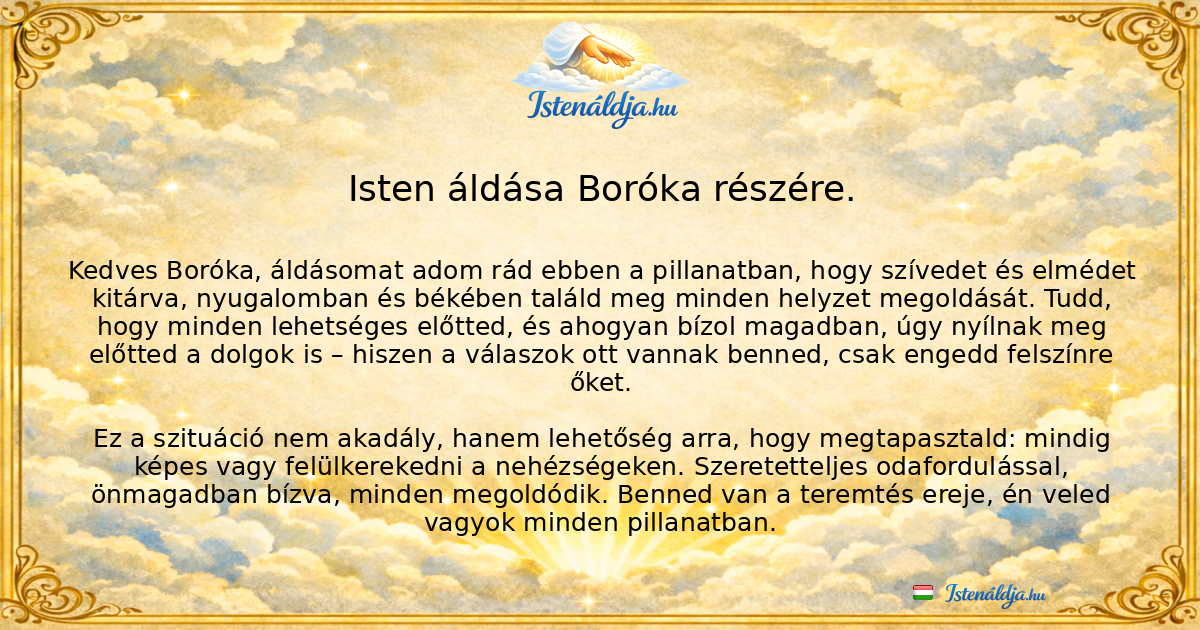 Istenáldja.hu

Isten áldása Boróka részére.

Kedves Boróka, áldásomat adom rád ebben a pillanatban, hogy szívedet és elmédet kitárva, nyugalomban és békében találd meg minden helyzet megoldását. Tudd, hogy minden lehetséges előtted, és ahogyan bízol magadban, úgy nyílnak meg előtted a dolgok is – hiszen a válaszok ott vannak benned, csak engedd felszínre őket.

Ez a szituáció nem akadály, hanem lehetőség arra, hogy megtapasztald: mindig képes vagy felülkerekedni a nehézségeken. Szeretetteljes odafordulással, önmagadban bízva, minden megoldódik. Benned van a teremtés ereje, én veled vagyok minden pillanatban.

Istenáldja.hu